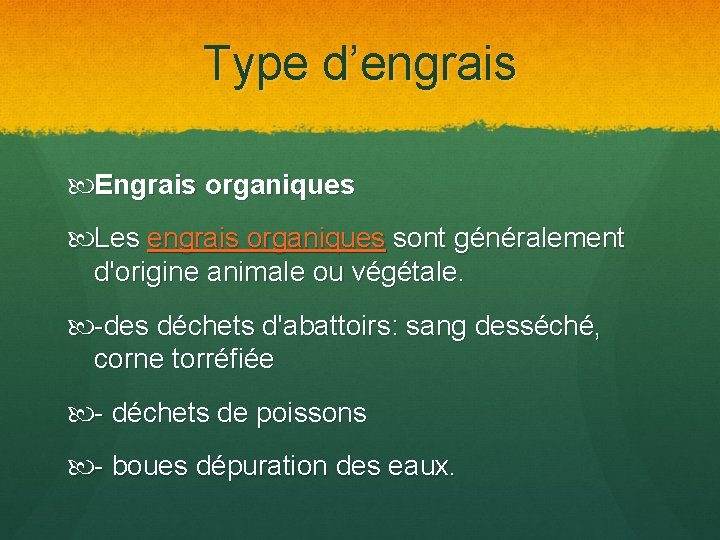 Type d’engrais

Engrais organiques

Les engrais organiques sont généralement d'origine animale ou végétale.

-des déchets d'abattoirs: sang desséché, corne torréfiée

- déchets de poissons

- boues dépuration des eaux.